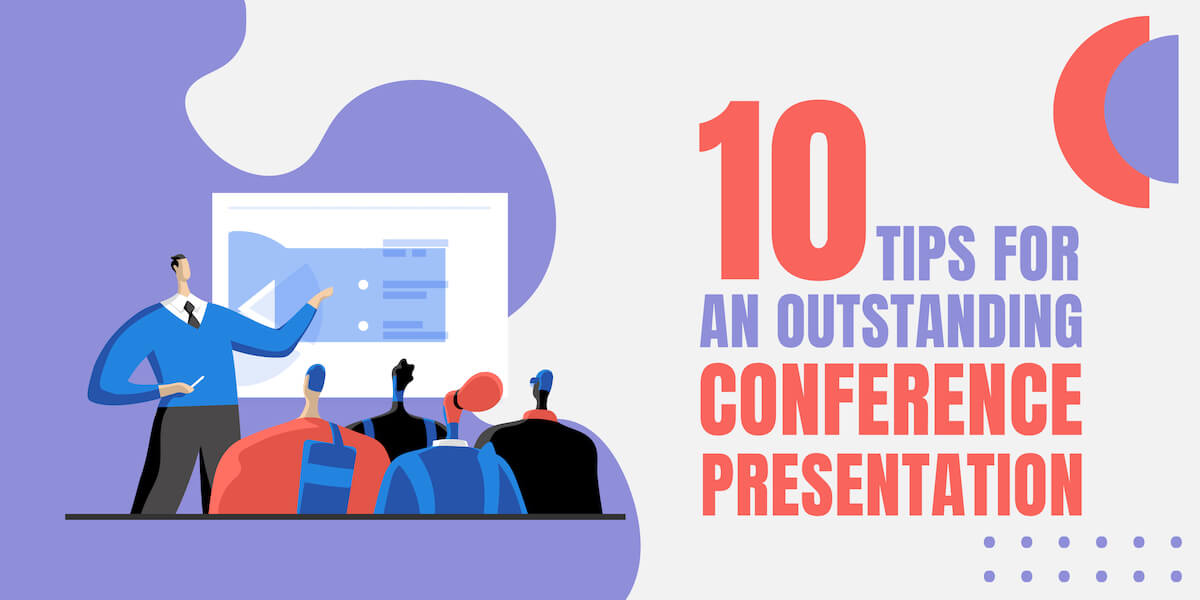 10 TIPS FOR AN OUTSTANDING CONFERENCE PRESENTATION